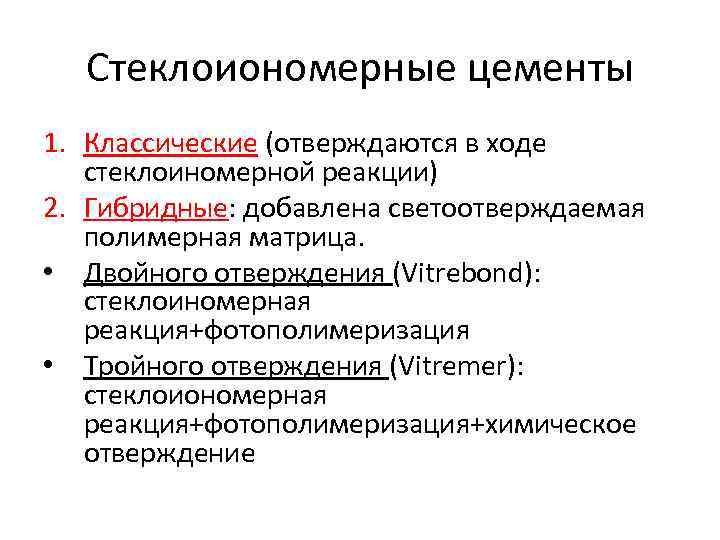 Стеклоиономерные цементы

1. Классические (отверждаются в ходе стеклоиномерной реакции)
2. Гибридные: добавлена светоотверждаемая полимерная матрица.
• Двойного отверждения (Vitrebond): стеклоиномерная реакция+фотополимеризация
• Тройного отверждения (Vitremer): стеклоиономерная реакция+фотополимеризация+химическое отверждение